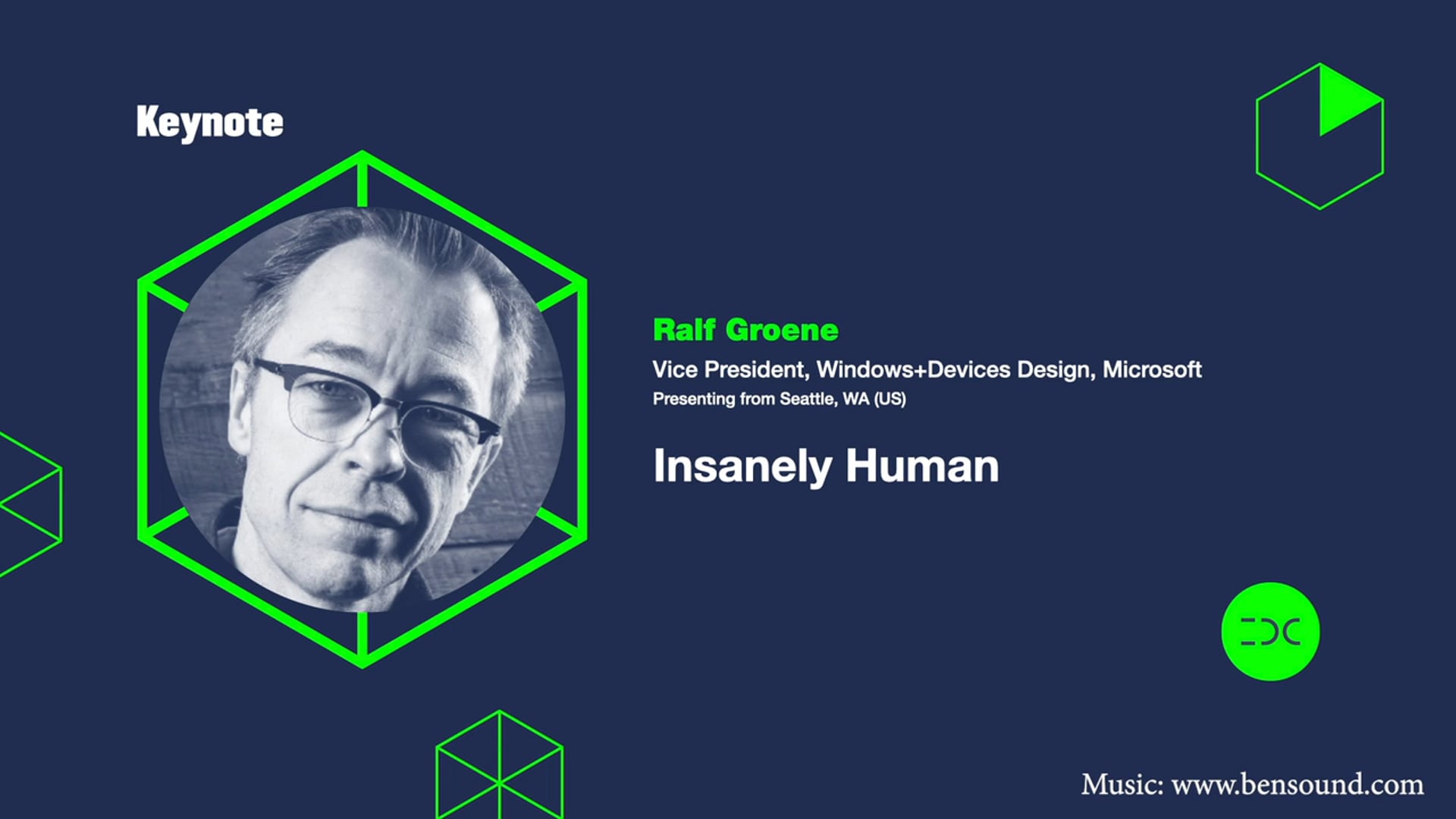 Keynote

Ralf Groene

Vice President, Windows+Devices Design, Microsoft

Presenting from Seattle, WA (US)

Insanely Human

EDC

Music: www.bensound.com